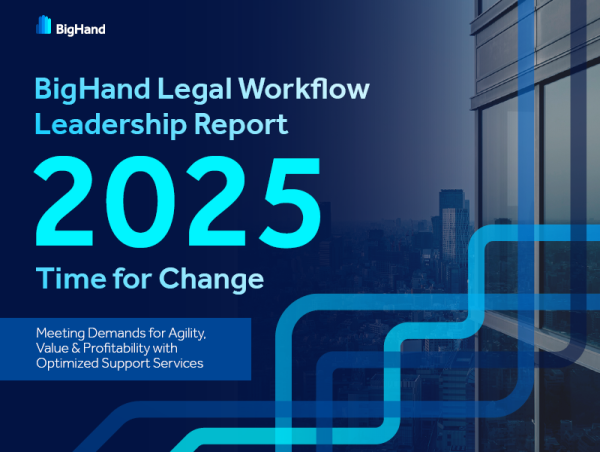 BigHand

BigHand Legal Workflow Leadership Report

2025

Time for Change

Meeting Demands for Agility, Value & Profitability with Optimized Support Services